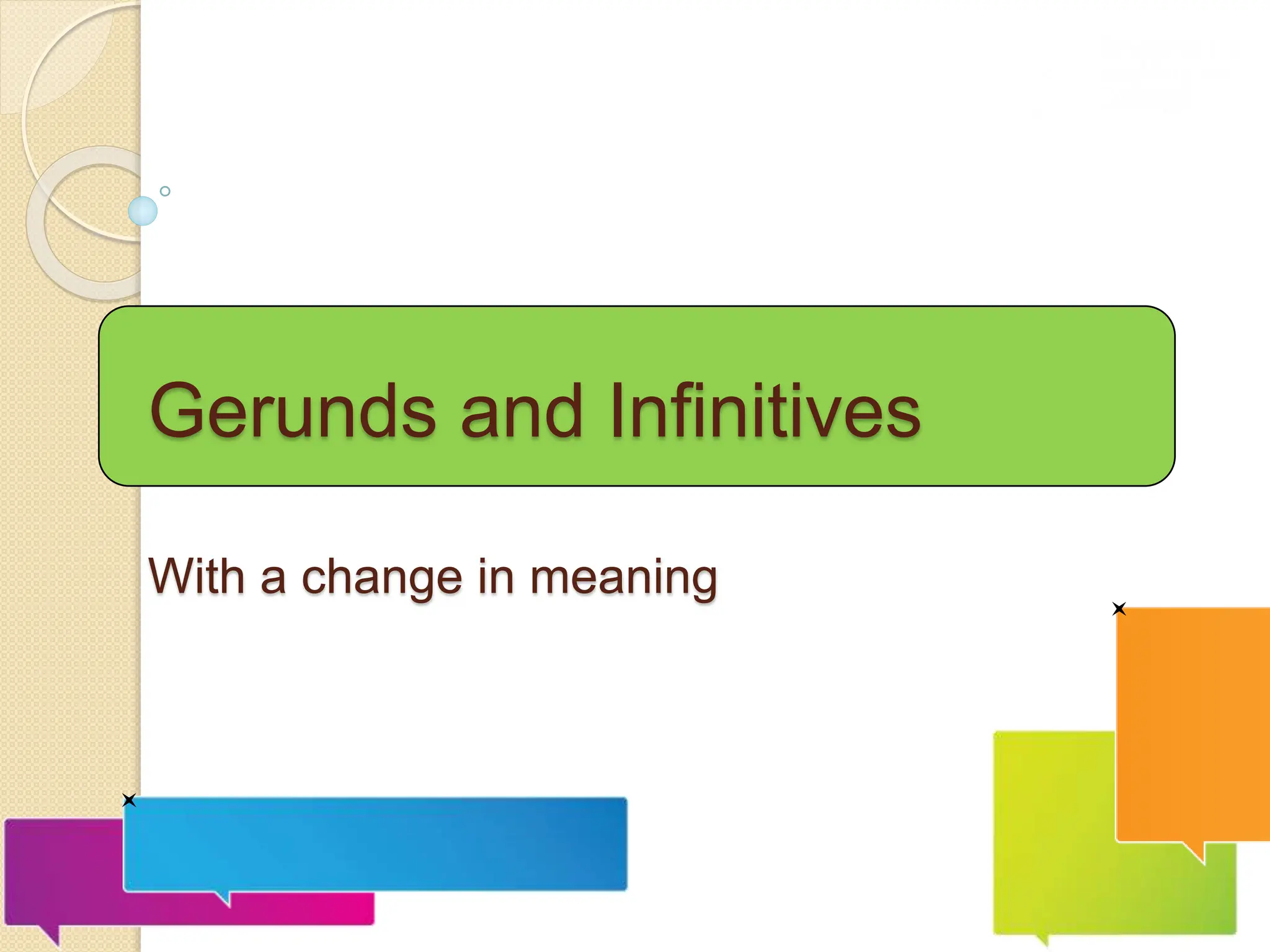 Gerunds and Infinitives

With a change in meaning